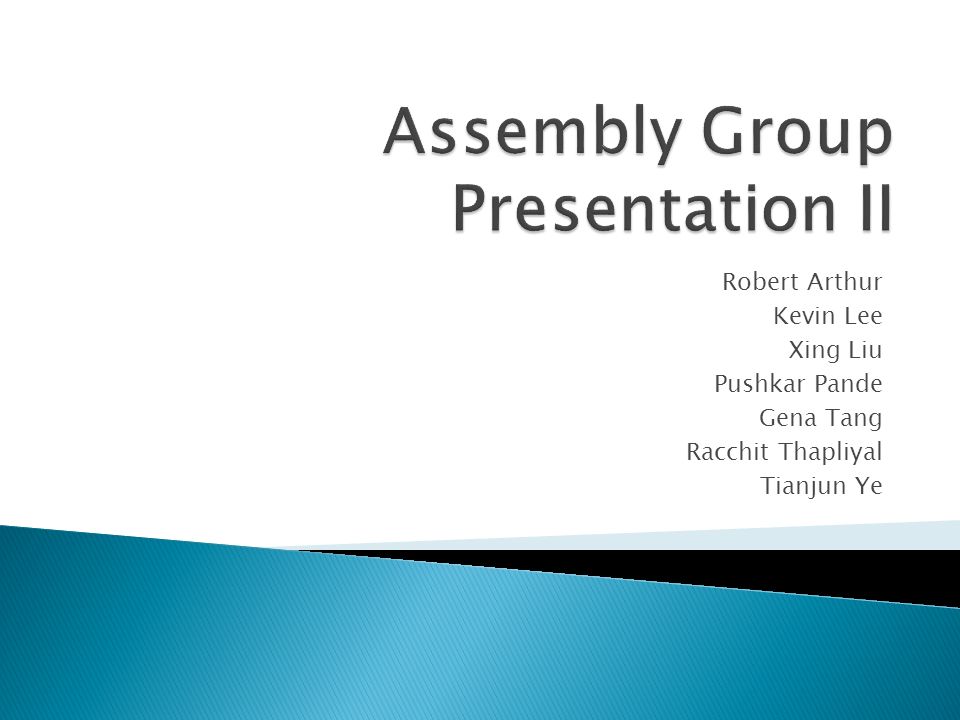 Assembly Group Presentation II

Robert Arthur
Kevin Lee
Xing Liu
Pushkar Pande
Gena Tang
Racchit Thapliyal
Tianjun Ye